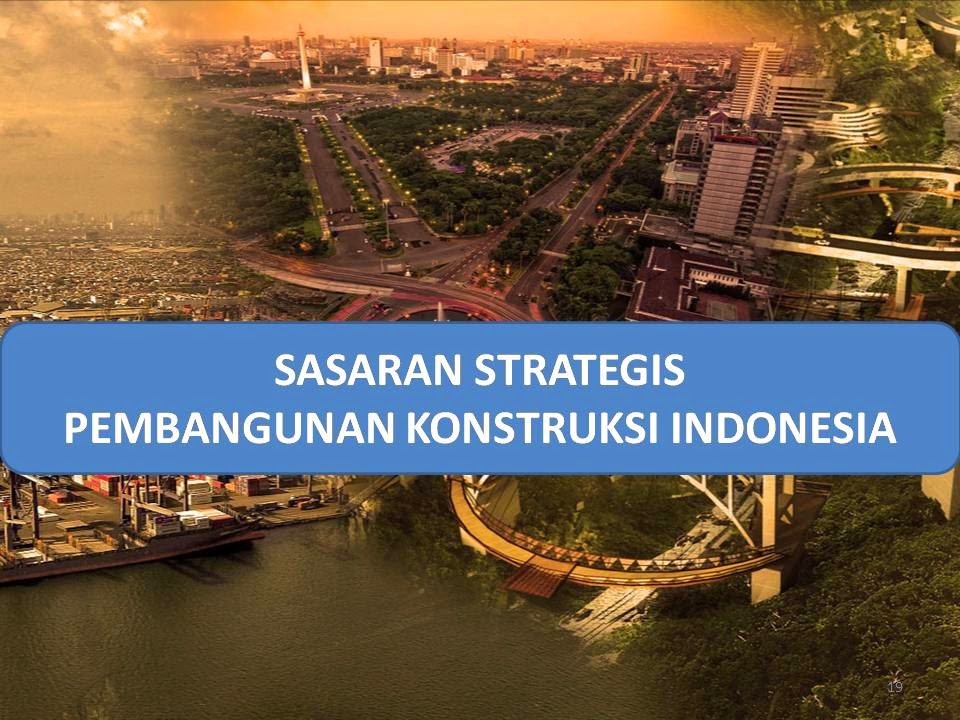 SASARAN STRATEGIS
PEMBANGUNAN KONSTRUKSI INDONESIA

19